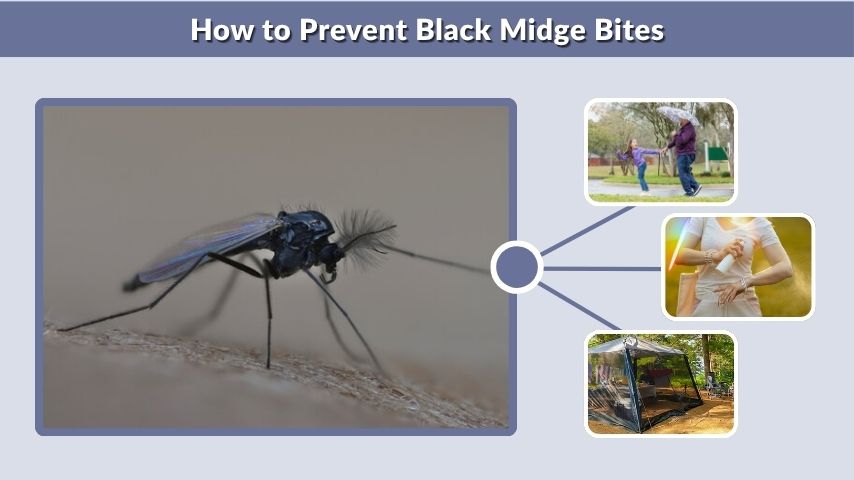 How to Prevent Black Midge Bites